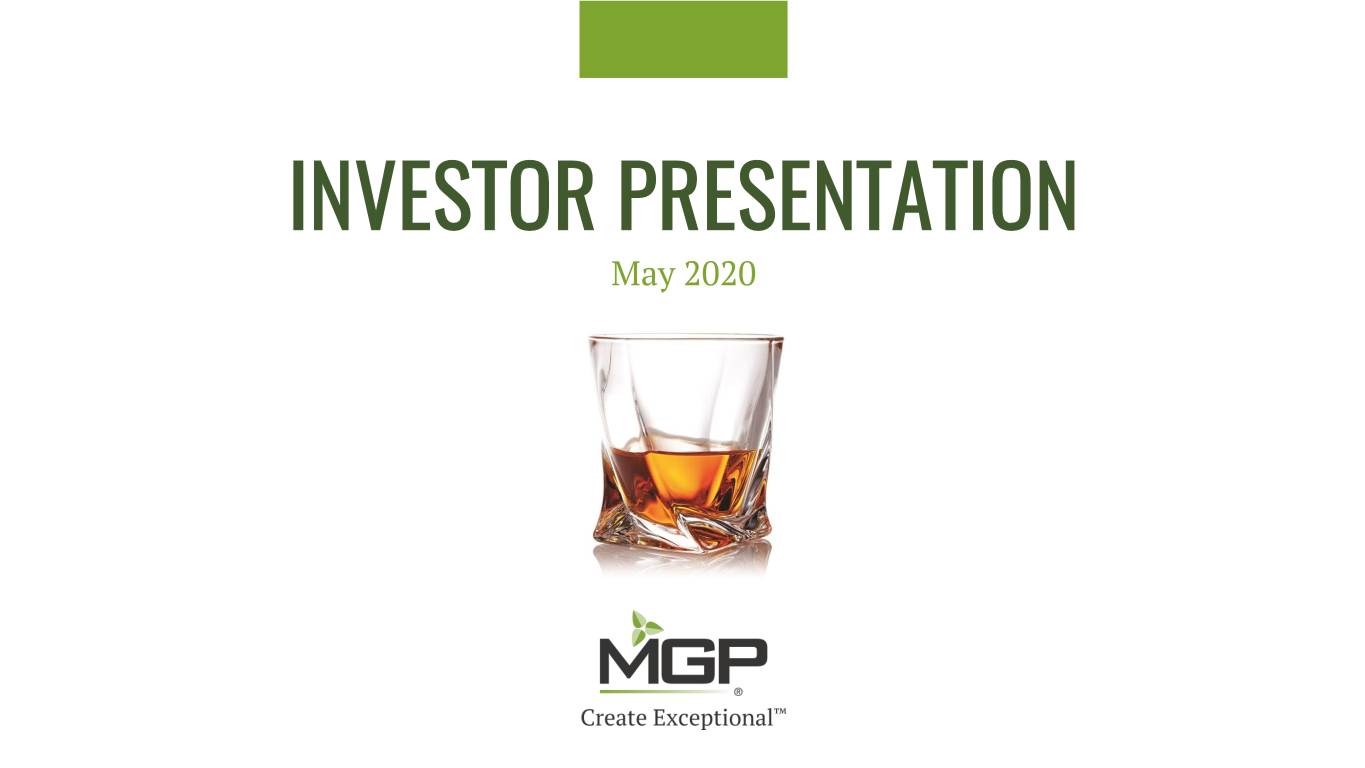 INVESTOR PRESENTATION

May 2020

MGP®

Create Exceptional™